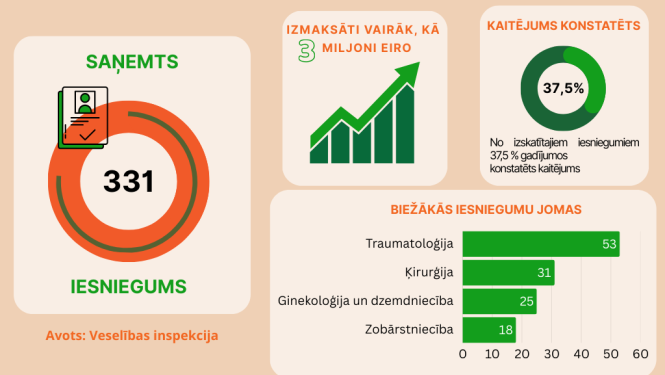 SAŅEMTS

331

IESNIEGUMS

Avots: Veselības inspekcija

IZMAKSĀTI VAIRĀK, KĀ 3 MILJONI EIRO

KAITĒJUMS KONSTATĒTS

37,5%

No izskatītajiem iesniegumiem 37,5 % gadījumos konstatēts kaitējums

BIEŽĀKĀS IESNIEGUMU JOMAS

Traumatoloģija 53
Ķirurģija 31
Ginekoloģija un dzemdniecība 25
Zobārstniecība 18

0 10 20 30 40 50 60